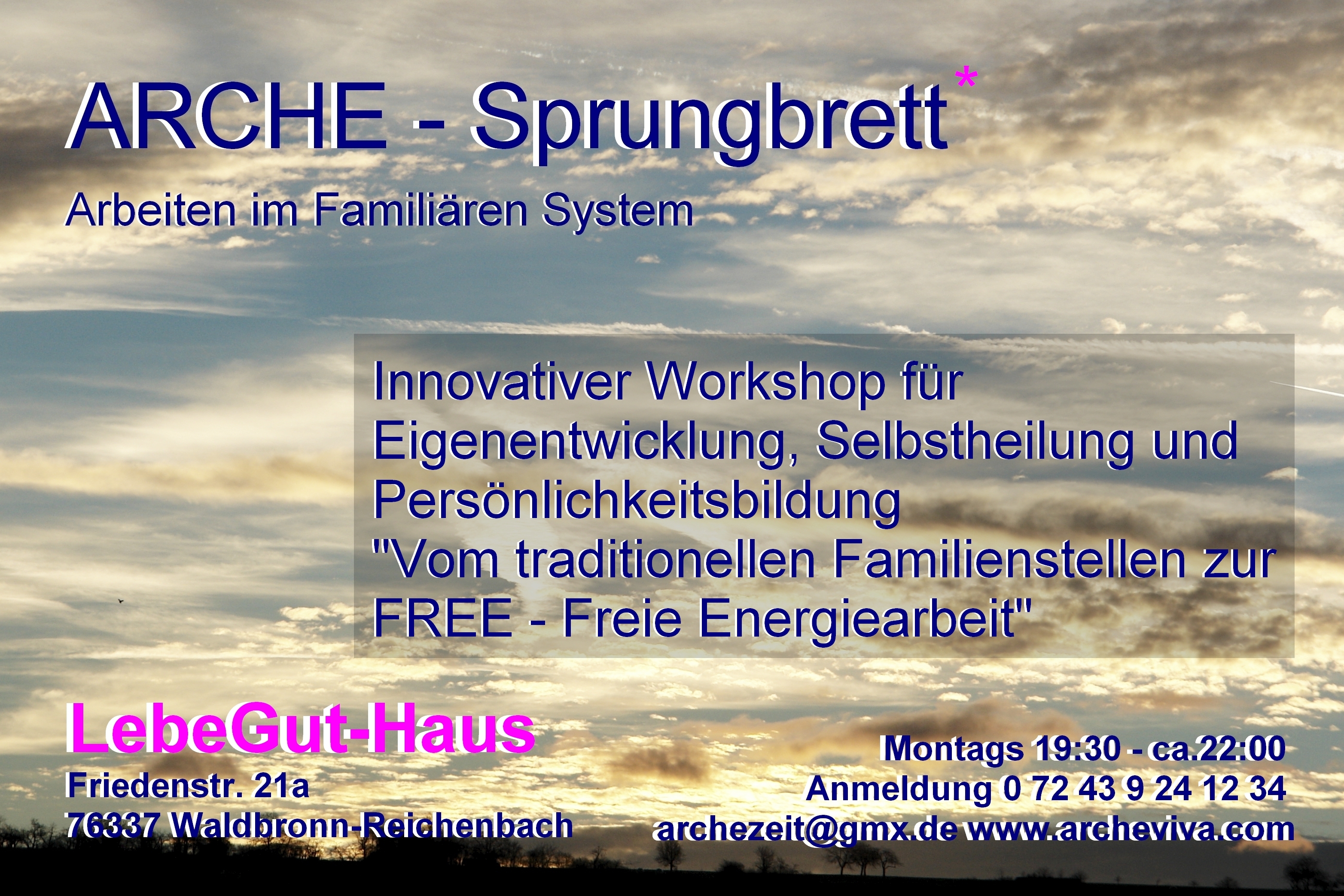 ARCHE - Sprungbrett*

Arbeiten im Familiären System

Innovativer Workshop für Eigenentwicklung, Selbstheilung und Persönlichkeitsbildung
"Vom traditionellen Familienstellen zur FREE - Freie Energiearbeit"

LebeGut-Haus
Friedenstr. 21a
76337 Waldbronn-Reichenbach

Montags 19:30 - ca.22:00
Anmeldung 0 72 43 9 24 12 34
archezeit@gmx.de www.archeviva.com